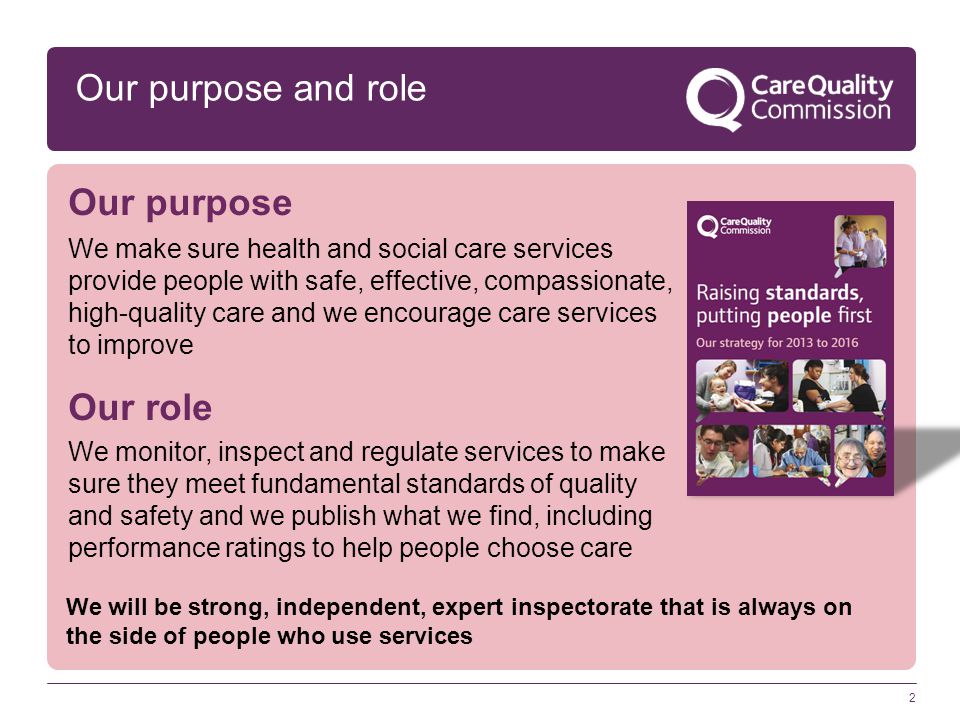 Our purpose and role

CareQuality Commission

Our purpose

We make sure health and social care services provide people with safe, effective, compassionate, high-quality care and we encourage care services to improve

Our role

We monitor, inspect and regulate services to make sure they meet fundamental standards of quality and safety and we publish what we find, including performance ratings to help people choose care

CareQuality Commission

Raising standards, putting people first

Our strategy for 2013 to 2016

We will be strong, independent, expert inspectorate that is always on the side of people who use services

2